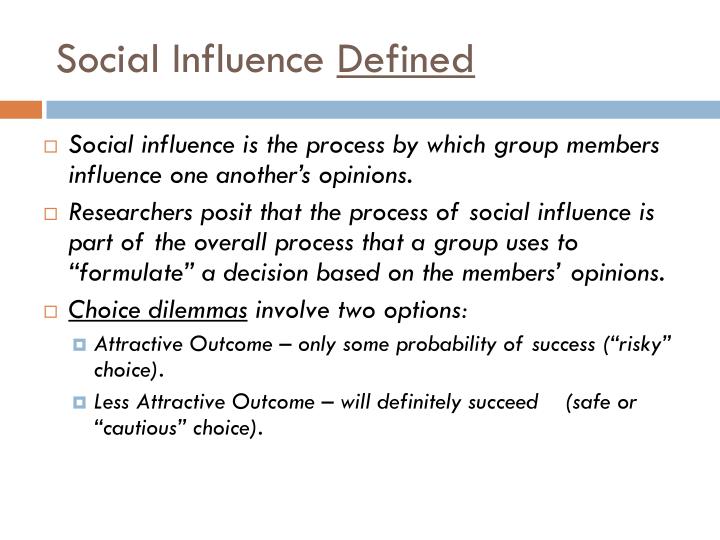 Social Influence Defined

Social influence is the process by which group members influence one another's opinions.

Researchers posit that the process of social influence is part of the overall process that a group uses to "formulate" a decision based on the members' opinions.

Choice dilemmas involve two options:

Attractive Outcome – only some probability of success ("risky" choice).

Less Attractive Outcome – will definitely succeed (safe or "cautious" choice).